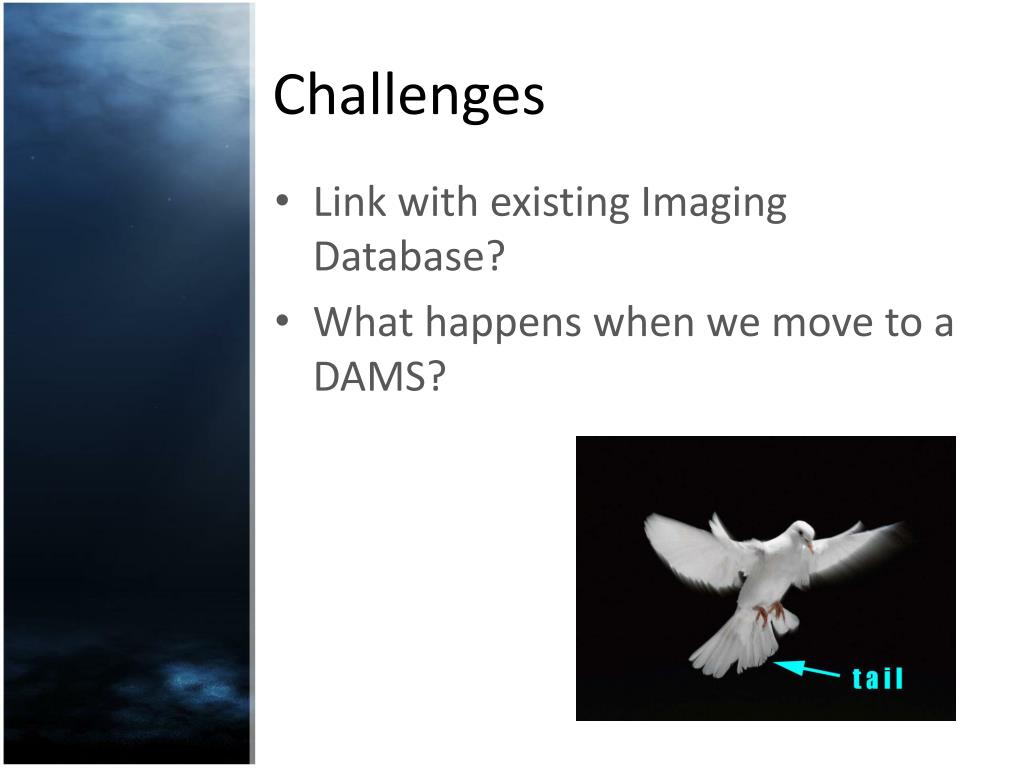 Challenges

• Link with existing Imaging Database?
• What happens when we move to a DAMS?

tail